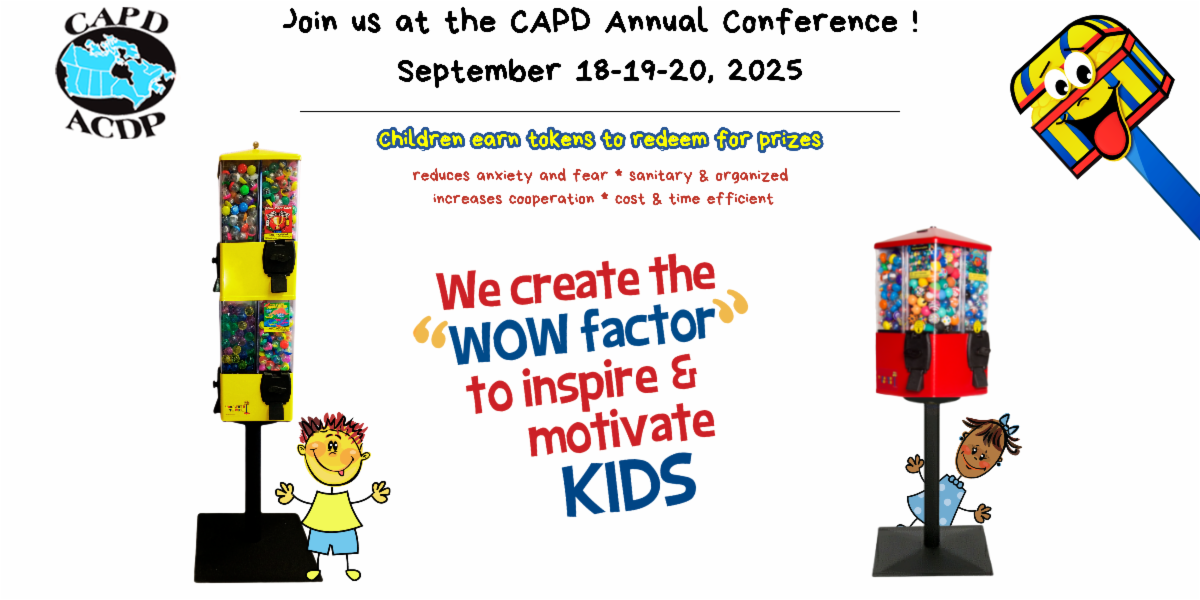 CAPD
ACDP

Join us at the CAPD Annual Conference !

September 18-19-20, 2025

Children earn tokens to redeem for prizes

reduces anxiety and fear * sanitary & organized
increases cooperation * cost & time efficient

We create the "WOW factor" to inspire & motivate KIDS